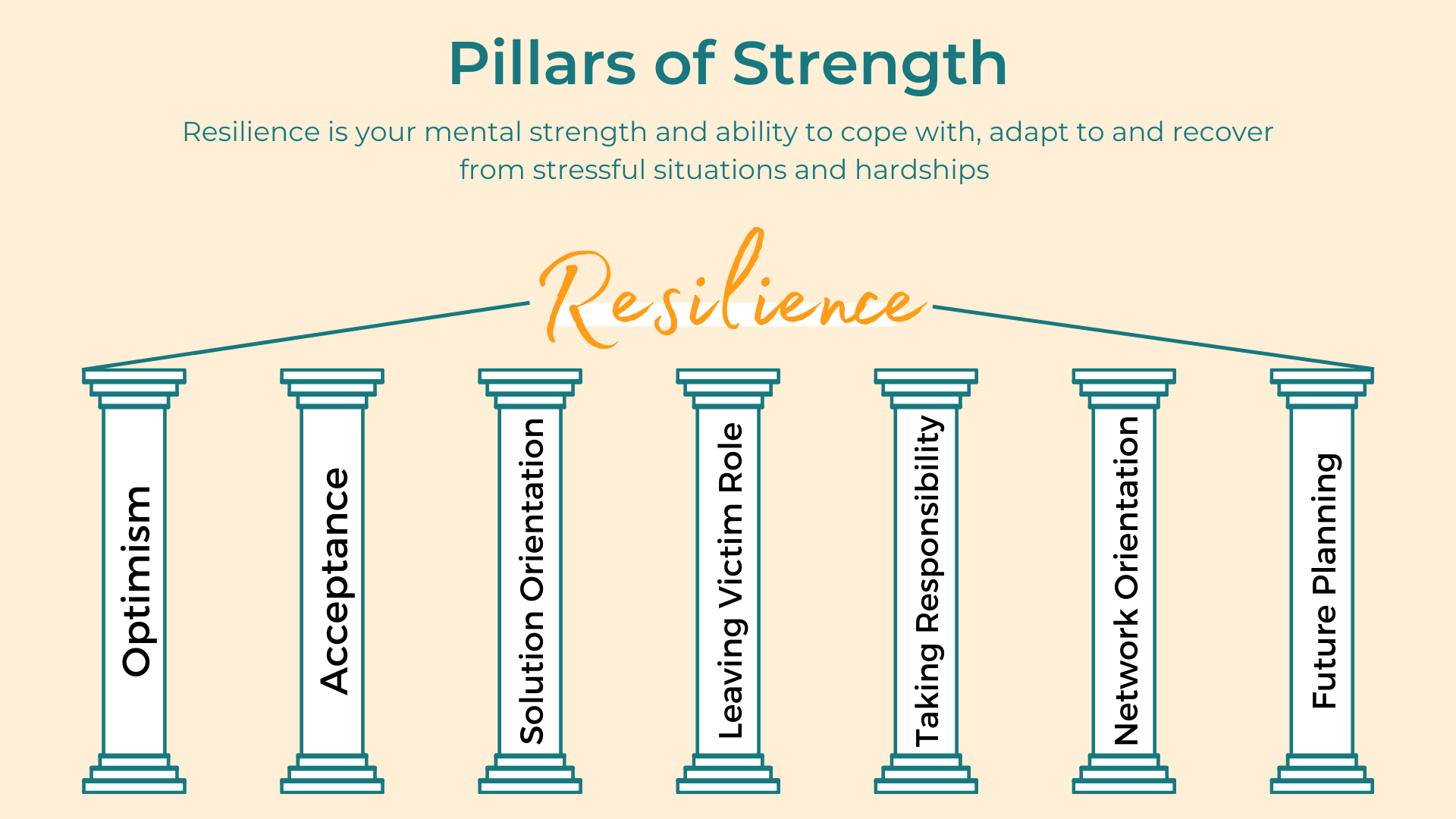 Pillars of Strength

Resilience is your mental strength and ability to cope with, adapt to and recover from stressful situations and hardships

Resilience

Optimism

Acceptance

Solution Orientation

Leaving Victim Role

Taking Responsibility

Network Orientation

Future Planning